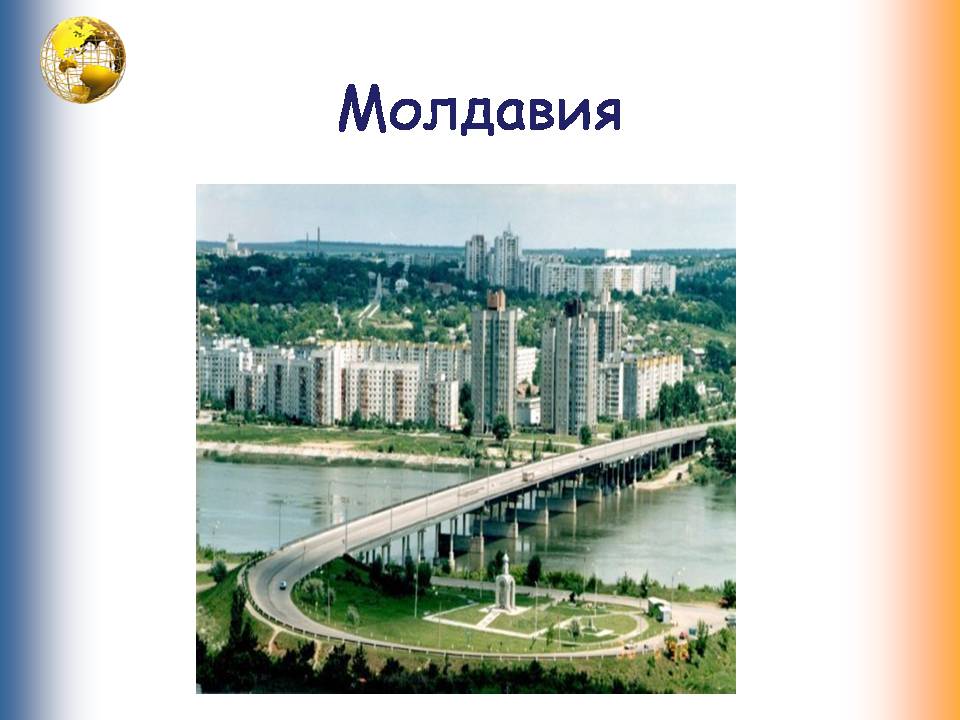 Молдавия